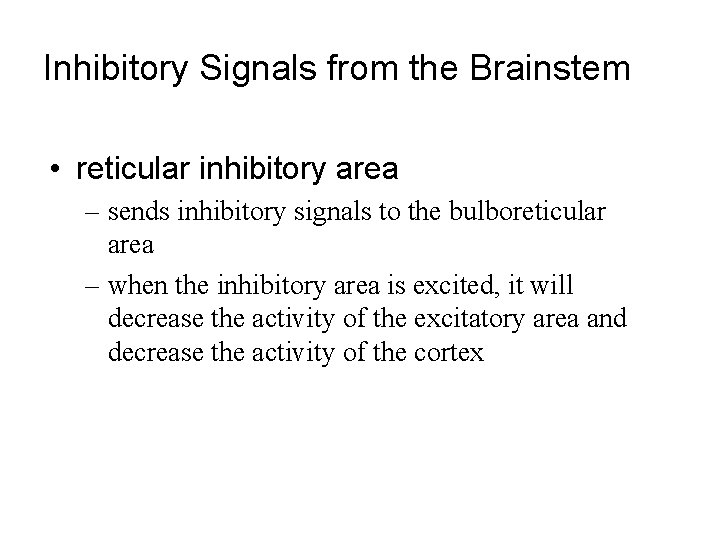 Inhibitory Signals from the Brainstem

• reticular inhibitory area
– sends inhibitory signals to the bulboreticular area
– when the inhibitory area is excited, it will decrease the activity of the excitatory area and decrease the activity of the cortex